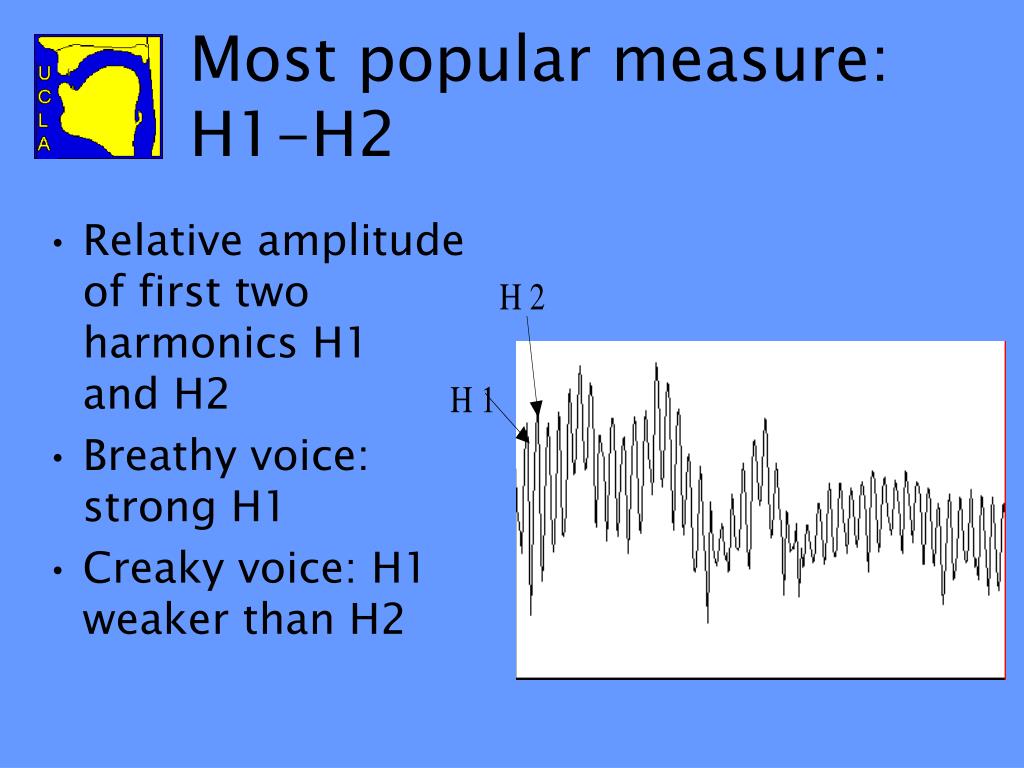 U
C
L
A

Most popular measure: H1-H2

• Relative amplitude of first two harmonics H1 and H2
• Breathy voice: strong H1
• Creaky voice: H1 weaker than H2

H 2
H 1